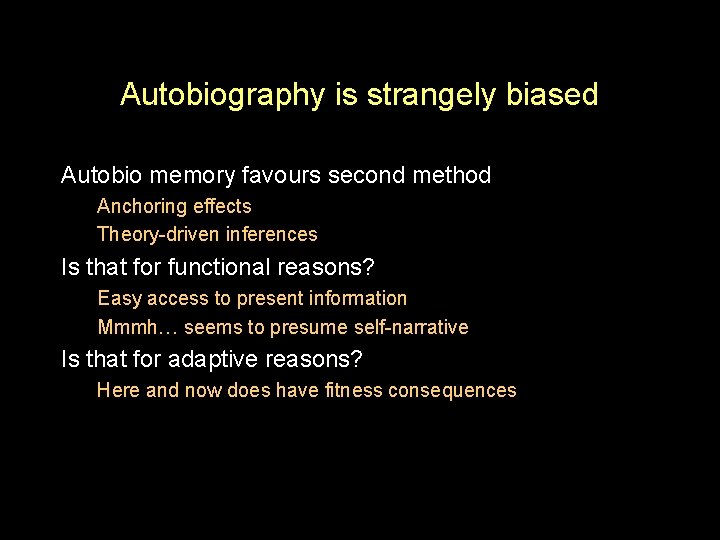 Autobiography is strangely biased

Autobio memory favours second method

Anchoring effects

Theory-driven inferences

Is that for functional reasons?

Easy access to present information

Mmmh… seems to presume self-narrative

Is that for adaptive reasons?

Here and now does have fitness consequences